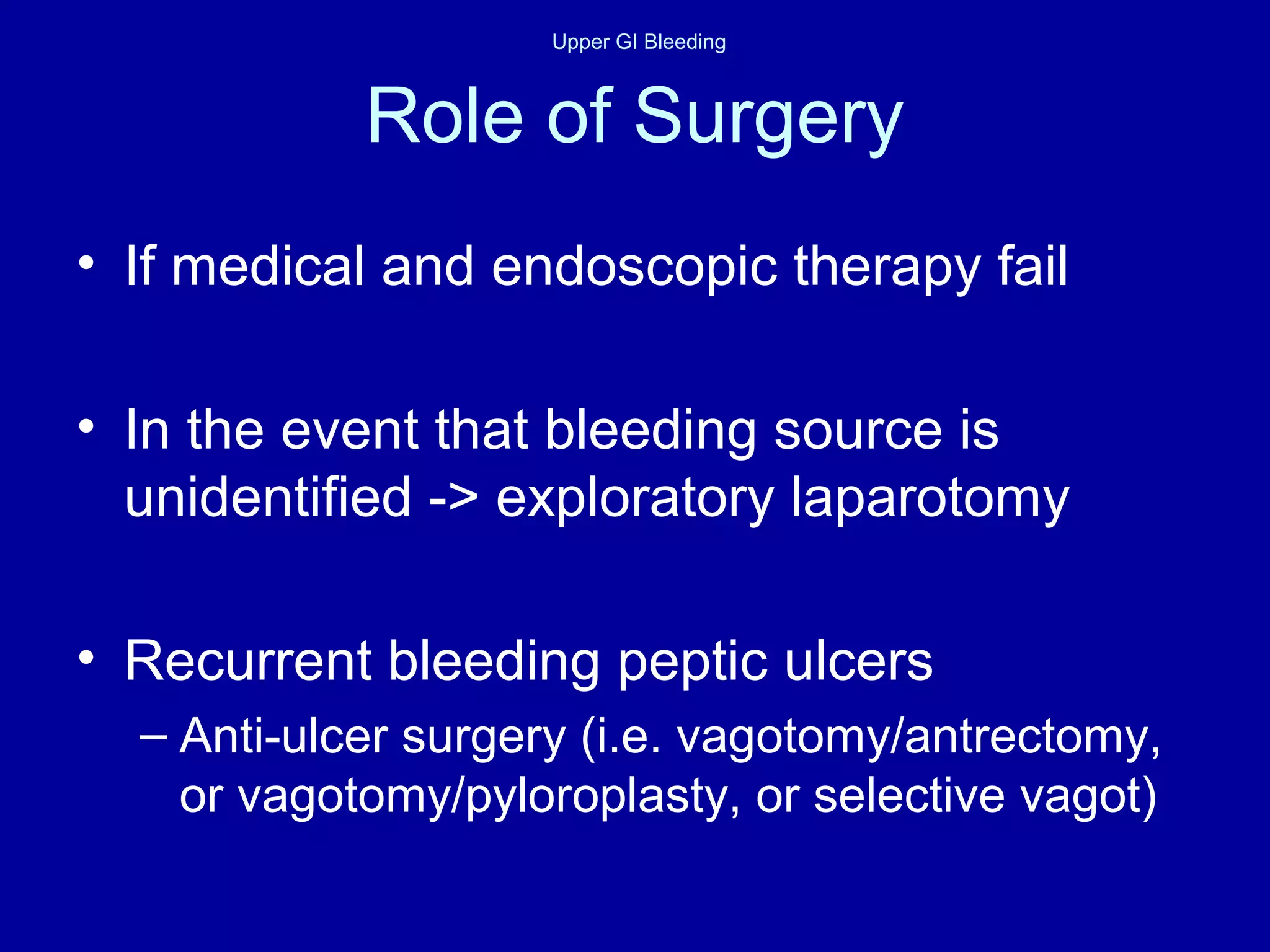 Upper GI Bleeding

Role of Surgery

• If medical and endoscopic therapy fail

• In the event that bleeding source is unidentified -> exploratory laparotomy

• Recurrent bleeding peptic ulcers
– Anti-ulcer surgery (i.e. vagotomy/antrectomy, or vagotomy/pyloroplasty, or selective vagot)